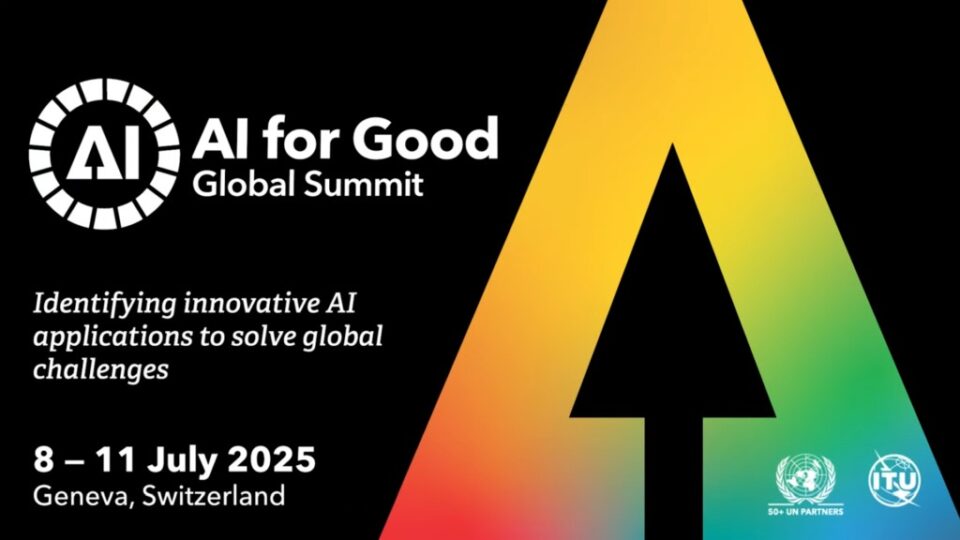 AI

AI for Good
Global Summit

Identifying innovative AI applications to solve global challenges

8 – 11 July 2025
Geneva, Switzerland

50+ UN PARTNERS

ITU